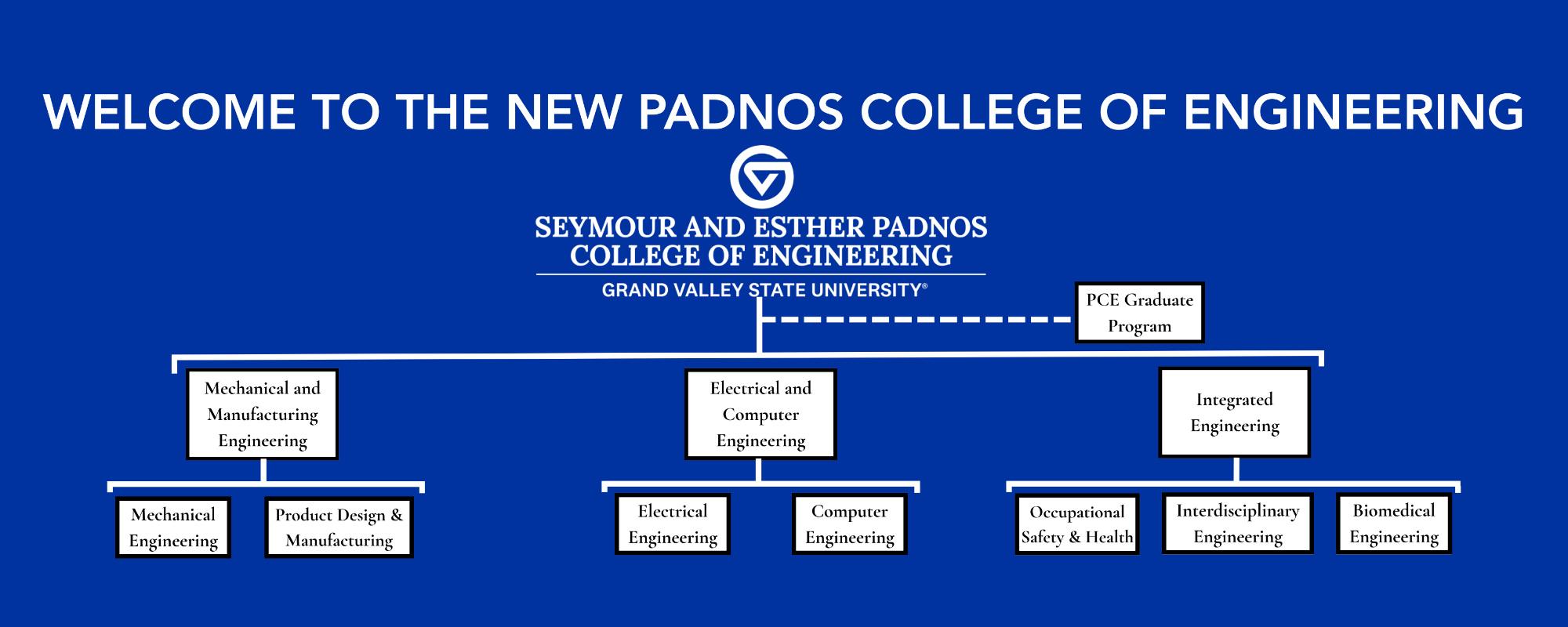 WELCOME TO THE NEW PADNOS COLLEGE OF ENGINEERING

SEYMOUR AND ESTHER PADNOS
COLLEGE OF ENGINEERING
GRAND VALLEY STATE UNIVERSITY®

PCE Graduate Program

Mechanical and Manufacturing Engineering

Electrical and Computer Engineering

Integrated Engineering

Mechanical Engineering

Product Design & Manufacturing

Electrical Engineering

Computer Engineering

Occupational Safety & Health

Interdisciplinary Engineering

Biomedical Engineering